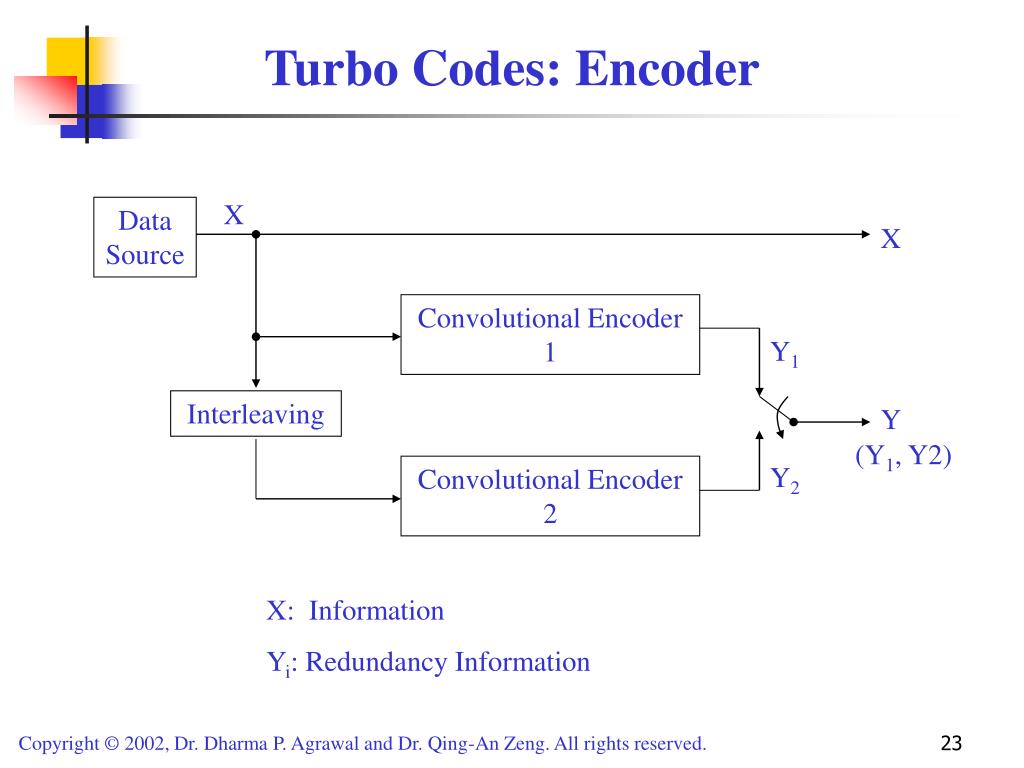 Turbo Codes: Encoder

Data Source

X

X

Convolutional Encoder 1

$Y_1$

Interleaving

Y

($Y_1$, Y2)

Convolutional Encoder 2

$Y_2$

X: Information

$Y_i$: Redundancy Information

Copyright © 2002, Dr. Dharma P. Agrawal and Dr. Qing-An Zeng. All rights reserved.

23